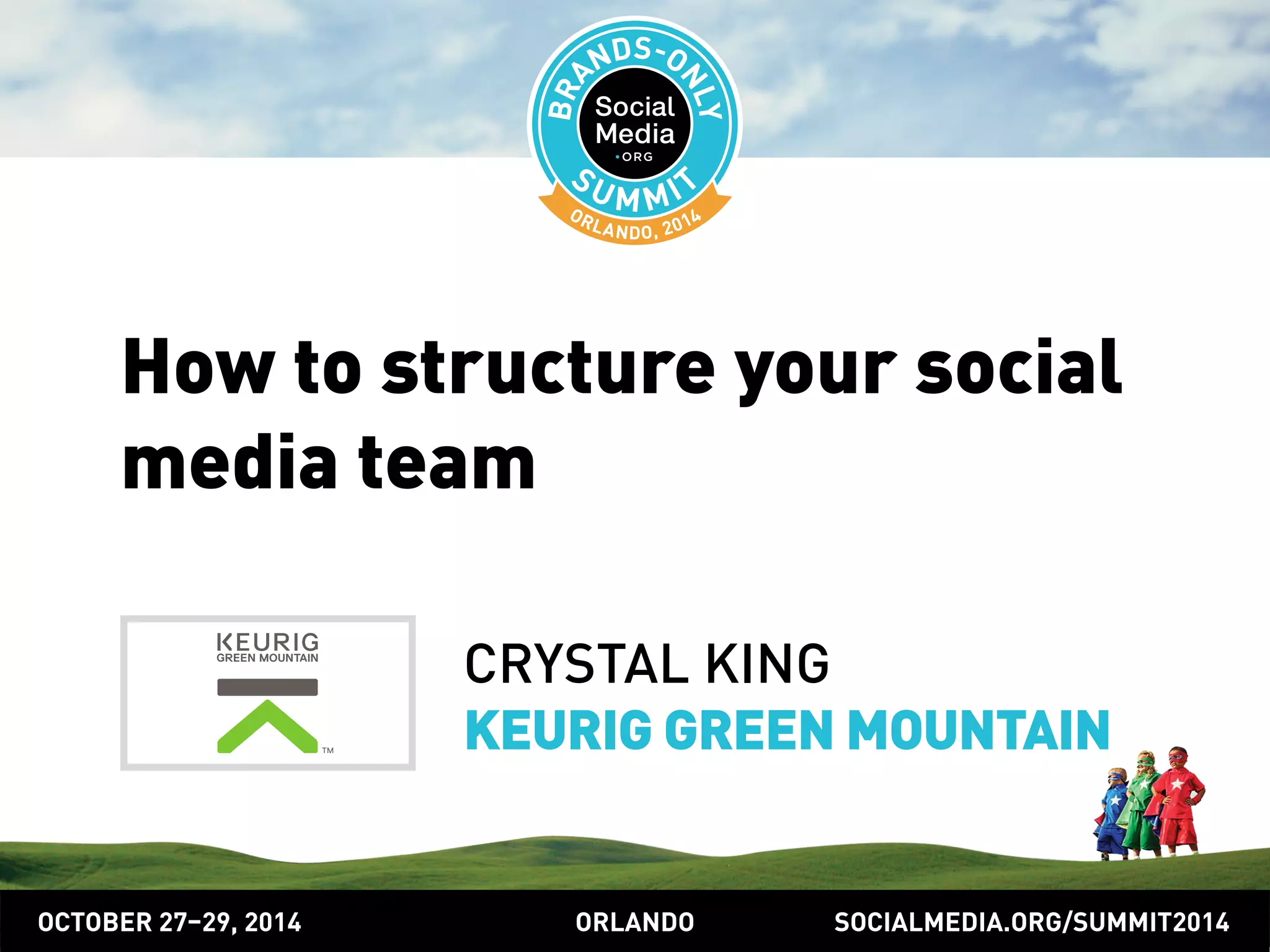 BRANDS-ONLY
Social Media .ORG
SUMMIT
ORLANDO, 2014

How to structure your social media team

KEURIG
GREEN MOUNTAIN
TM

CRYSTAL KING
KEURIG GREEN MOUNTAIN

OCTOBER 27–29, 2014
ORLANDO
SOCIALMEDIA.ORG/SUMMIT2014